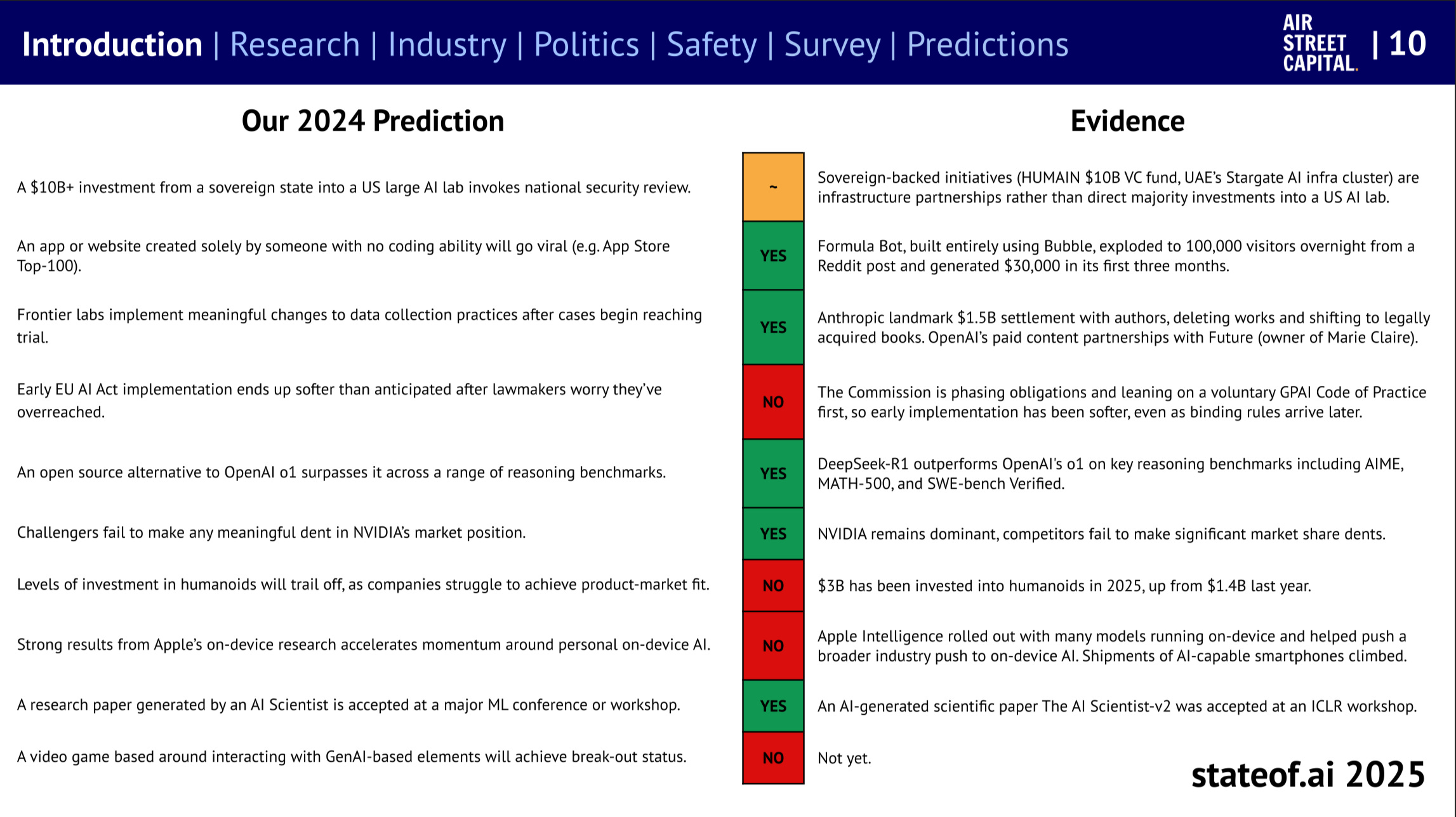 Introduction | Research | Industry | Politics | Safety | Survey | Predictions

AIR STREET CAPITAL. | 10

| Our 2024 Prediction | | Evidence |
|---|---|---|
| A $10B+ investment from a sovereign state into a US large AI lab invokes national security review. | ~ | Sovereign-backed initiatives (HUMAIN $10B VC fund, UAE's Stargate AI infra cluster) are infrastructure partnerships rather than direct majority investments into a US AI lab. |
| An app or website created solely by someone with no coding ability will go viral (e.g. App Store Top-100). | YES | Formula Bot, built entirely using Bubble, exploded to 100,000 visitors overnight from a Reddit post and generated $30,000 in its first three months. |
| Frontier labs implement meaningful changes to data collection practices after cases begin reaching trial. | YES | Anthropic landmark $1.5B settlement with authors, deleting works and shifting to legally acquired books. OpenAI's paid content partnerships with Future (owner of Marie Claire). |
| Early EU AI Act implementation ends up softer than anticipated after lawmakers worry they've overreached. | NO | The Commission is phasing obligations and leaning on a voluntary GPAI Code of Practice first, so early implementation has been softer, even as binding rules arrive later. |
| An open source alternative to OpenAI o1 surpasses it across a range of reasoning benchmarks. | YES | DeepSeek-R1 outperforms OpenAI's o1 on key reasoning benchmarks including AIME, MATH-500, and SWE-bench Verified. |
| Challengers fail to make any meaningful dent in NVIDIA's market position. | YES | NVIDIA remains dominant, competitors fail to make significant market share dents. |
| Levels of investment in humanoids will trail off, as companies struggle to achieve product-market fit. | NO | $3B has been invested into humanoids in 2025, up from $1.4B last year. |
| Strong results from Apple's on-device research accelerates momentum around personal on-device AI. | NO | Apple Intelligence rolled out with many models running on-device and helped push a broader industry push to on-device AI. Shipments of AI-capable smartphones climbed. |
| A research paper generated by an AI Scientist is accepted at a major ML conference or workshop. | YES | An AI-generated scientific paper The AI Scientist-v2 was accepted at an ICLR workshop. |
| A video game based around interacting with GenAI-based elements will achieve break-out status. | NO | Not yet. |

stateof.ai 2025